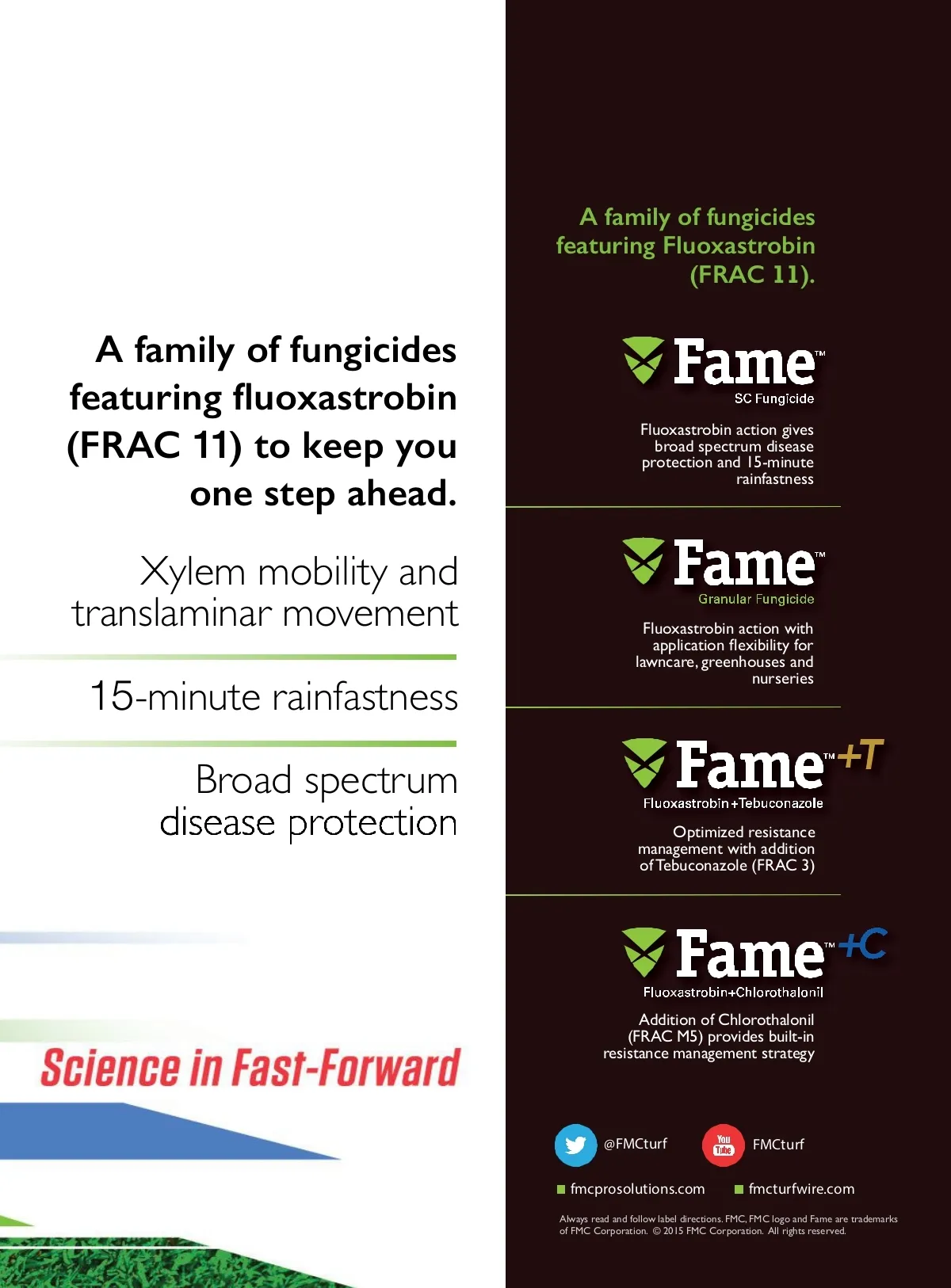 A family of fungicides featuring fluoxastrobin (FRAC 11) to keep you one step ahead.

Xylem mobility and translaminar movement

15-minute rainfastness

Broad spectrum disease protection

Science in Fast-Forward

A family of fungicides featuring Fluoxastrobin (FRAC 11).

Fame™
SC Fungicide

Fluoxastrobin action gives broad spectrum disease protection and 15-minute rainfastness

Fame™
Granular Fungicide

Fluoxastrobin action with application flexibility for lawncare, greenhouses and nurseries

Fame™ +T
Fluoxastrobin+Tebuconazole

Optimized resistance management with addition of Tebuconazole (FRAC 3)

Fame™ +C
Fluoxastrobin+Chlorothalonil

Addition of Chlorothalonil (FRAC M5) provides built-in resistance management strategy

@FMCturf

You Tube FMCturf

fmcprosolutions.com

fmcturfwire.com

Always read and follow label directions. FMC, FMC logo and Fame are trademarks of FMC Corporation. © 2015 FMC Corporation. All rights reserved.